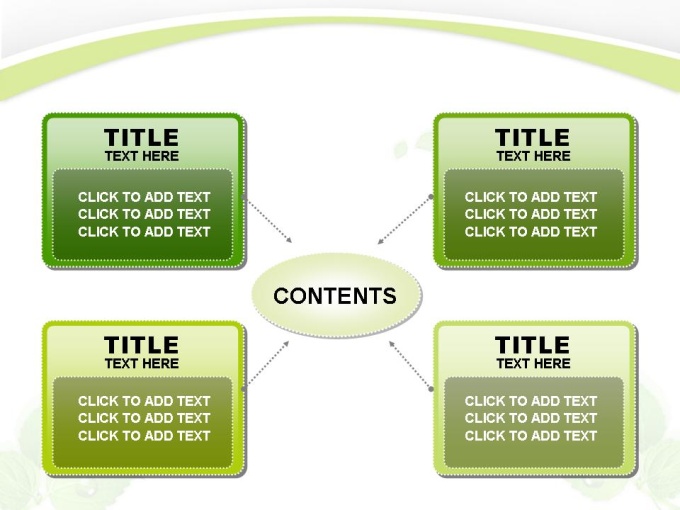 TITLE
TEXT HERE

CLICK TO ADD TEXT
CLICK TO ADD TEXT
CLICK TO ADD TEXT

TITLE
TEXT HERE

CLICK TO ADD TEXT
CLICK TO ADD TEXT
CLICK TO ADD TEXT

CONTENTS

TITLE
TEXT HERE

CLICK TO ADD TEXT
CLICK TO ADD TEXT
CLICK TO ADD TEXT

TITLE
TEXT HERE

CLICK TO ADD TEXT
CLICK TO ADD TEXT
CLICK TO ADD TEXT